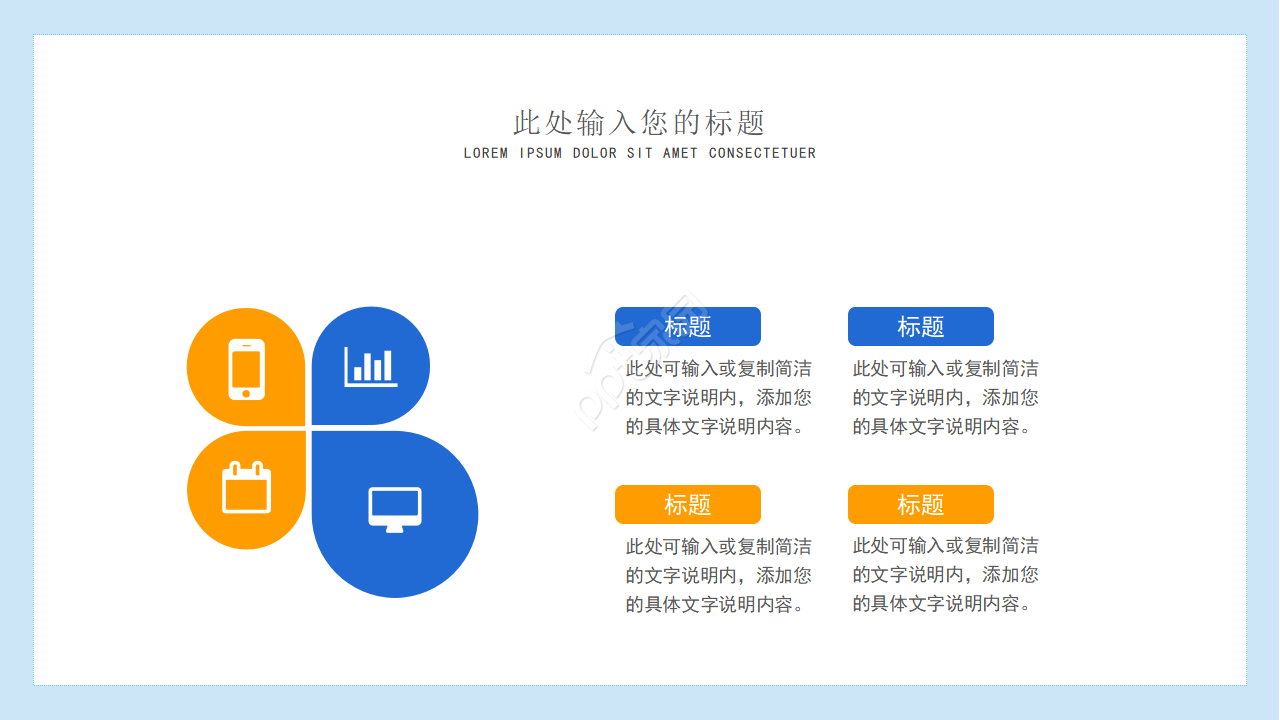 此处输入您的标题
LOREM IPSUM DOLOR SIT AMET CONSECTETUER

标题
此处可输入或复制简洁的文字说明内，添加您的具体文字说明内容。

标题
此处可输入或复制简洁的文字说明内，添加您的具体文字说明内容。

标题
此处可输入或复制简洁的文字说明内，添加您的具体文字说明内容。

标题
此处可输入或复制简洁的文字说明内，添加您的具体文字说明内容。